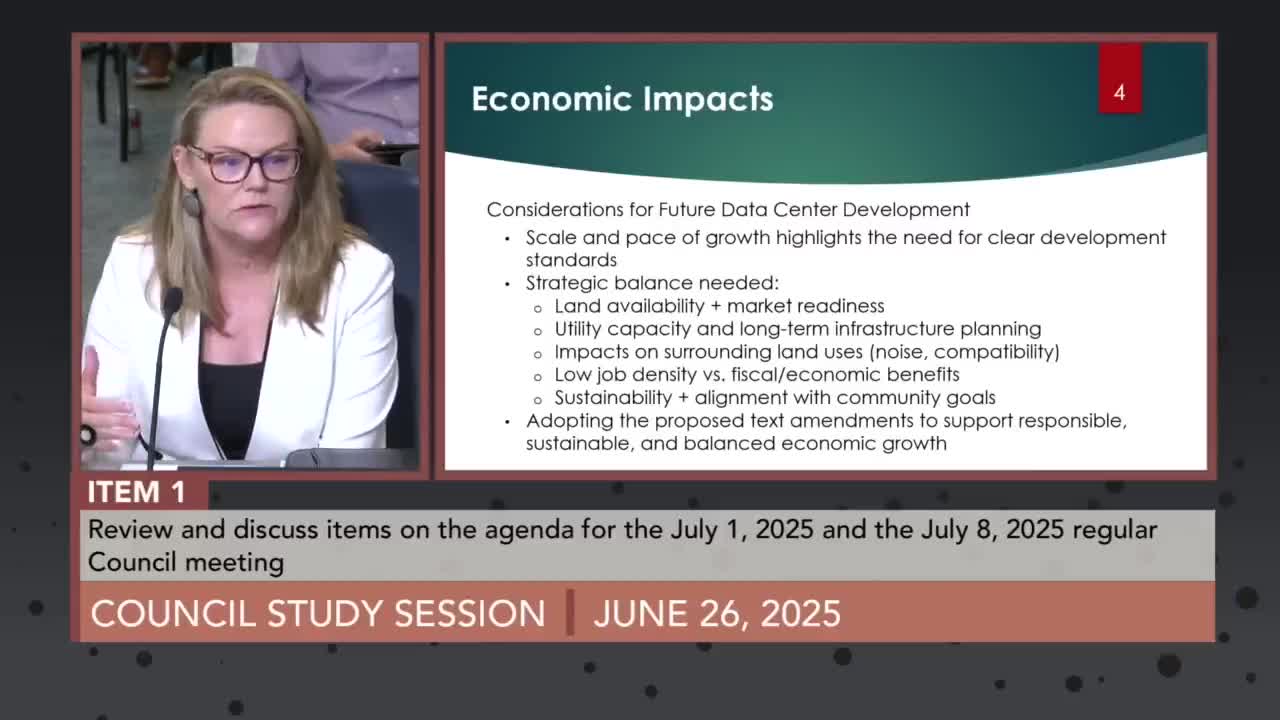 Economic Impacts

4

Considerations for Future Data Center Development
• Scale and pace of growth highlights the need for clear development standards
• Strategic balance needed:
  o Land availability + market readiness
  o Utility capacity and long-term infrastructure planning
  o Impacts on surrounding land uses (noise, compatibility)
  o Low job density vs. fiscal/economic benefits
  o Sustainability + alignment with community goals
• Adopting the proposed text amendments to support responsible, sustainable, and balanced economic growth

ITEM 1

Review and discuss items on the agenda for the July 1, 2025 and the July 8, 2025 regular Council meeting

COUNCIL STUDY SESSION | JUNE 26, 2025